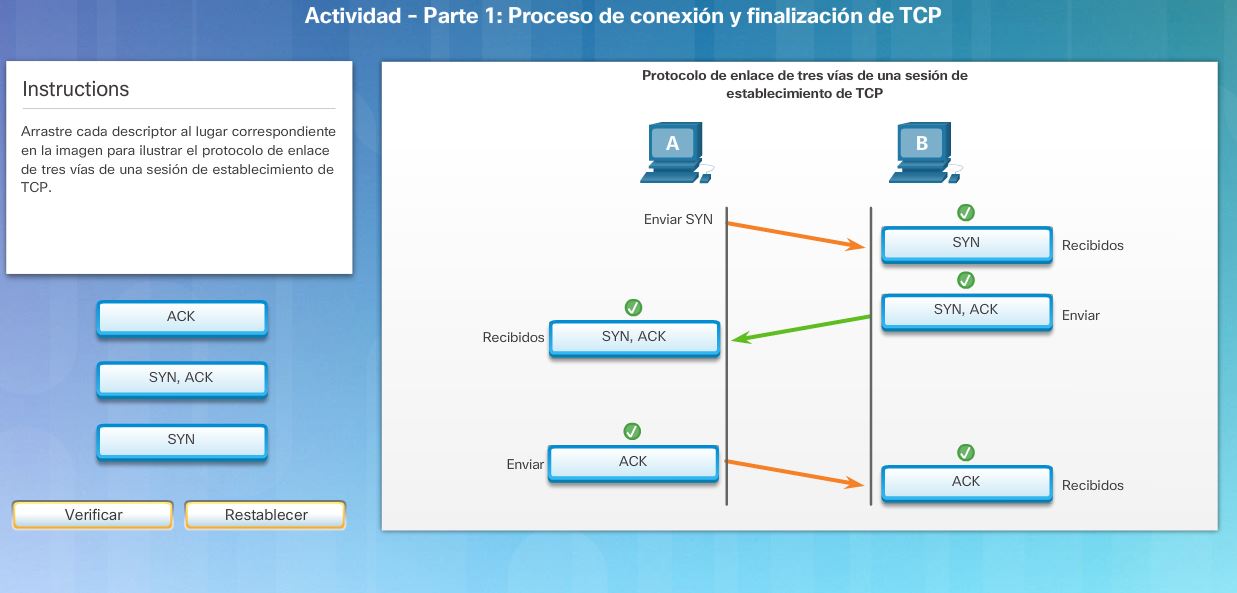 Actividad - Parte 1: Proceso de conexión y finalización de TCP

Instructions

Arrastre cada descriptor al lugar correspondiente en la imagen para ilustrar el protocolo de enlace de tres vías de una sesión de establecimiento de TCP.

ACK

SYN, ACK

SYN

Verificar

Restablecer

Protocolo de enlace de tres vías de una sesión de establecimiento de TCP

A

B

Enviar SYN

SYN

Recibidos

SYN, ACK

Enviar

Recibidos

SYN, ACK

Enviar

ACK

ACK

Recibidos